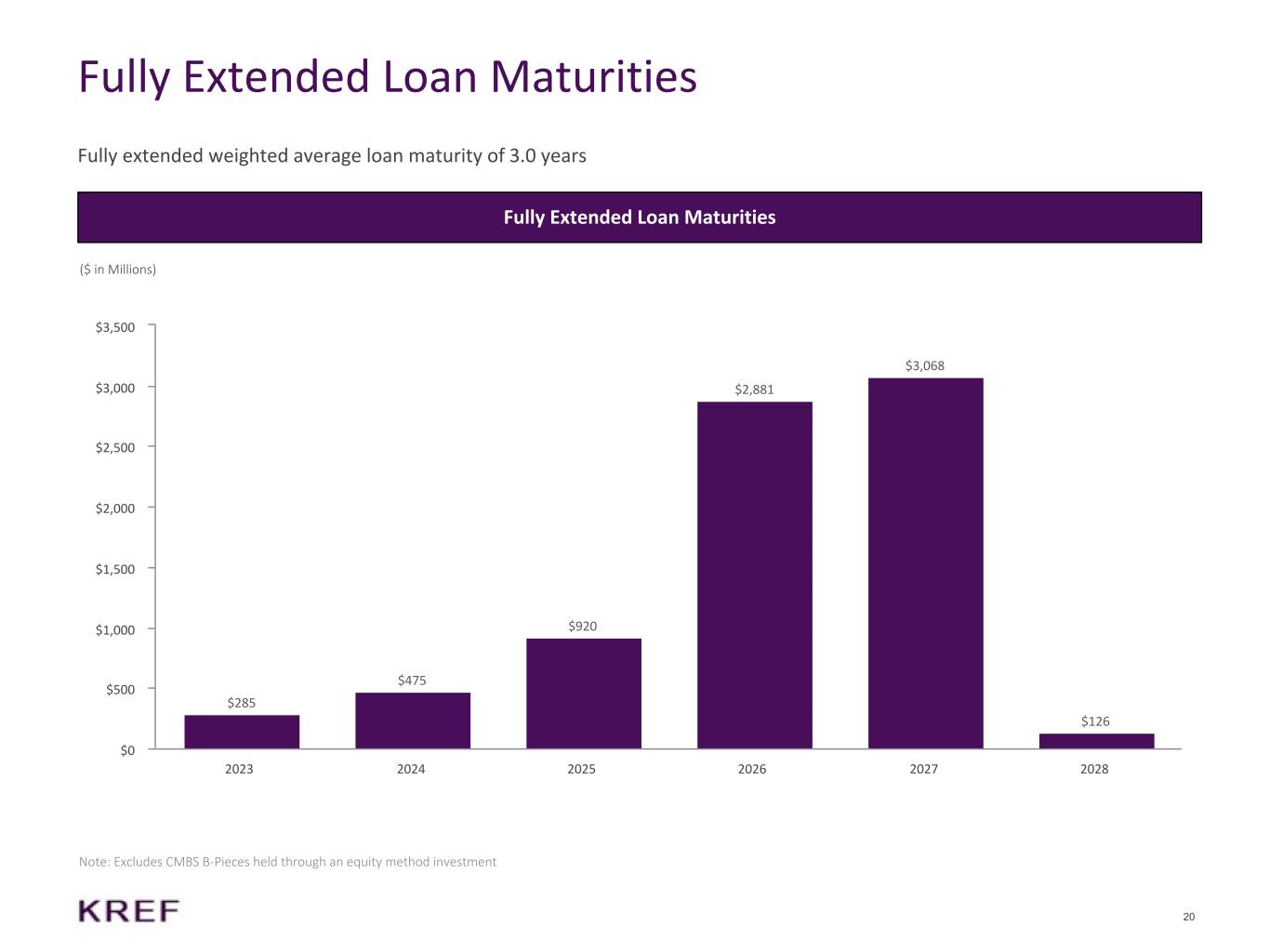 Fully Extended Loan Maturities

Fully extended weighted average loan maturity of 3.0 years

Fully Extended Loan Maturities

($ in Millions)

$3,500
$3,000
$2,500
$2,000
$1,500
$1,000
$500
$0

$285
$475
$920
$2,881
$3,068
$126

2023
2024
2025
2026
2027
2028

Note: Excludes CMBS B-Pieces held through an equity method investment

KREF

20